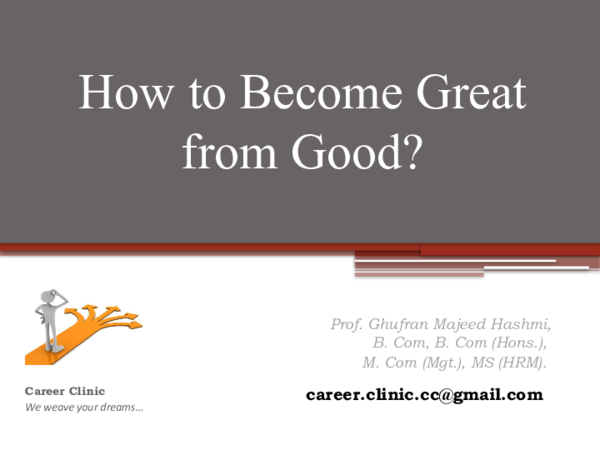 How to Become Great from Good?

Prof. Ghufran Majeed Hashmi,
B. Com, B. Com (Hons.),
M. Com (Mgt.), MS (HRM).

Career Clinic
We weave your dreams…

career.clinic.cc@gmail.com